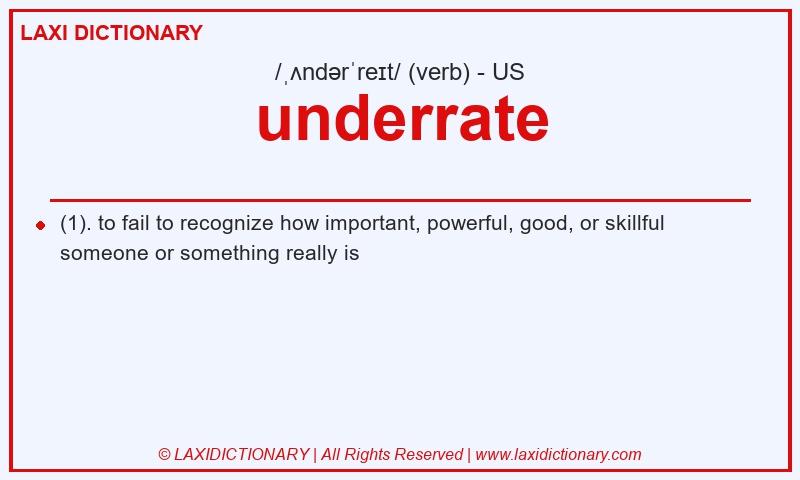 LAXI DICTIONARY

/ˌʌndərˈreɪt/ (verb) - US

underrate

(1). to fail to recognize how important, powerful, good, or skillful someone or something really is

© LAXIDICTIONARY | All Rights Reserved | www.laxidictionary.com